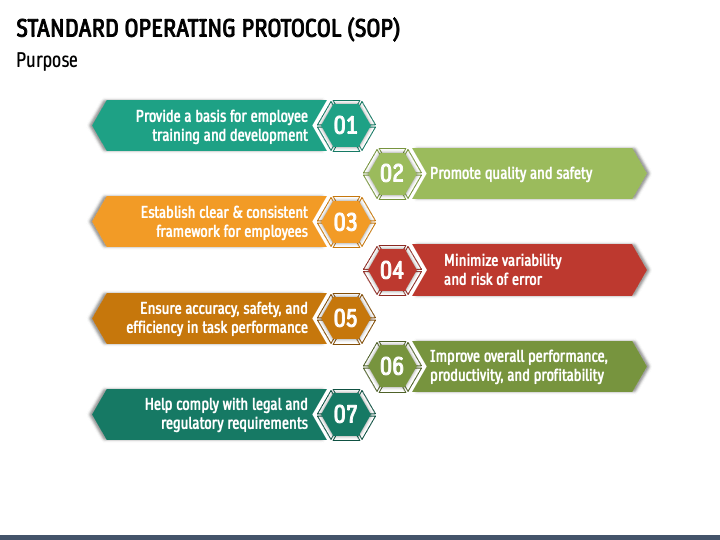 STANDARD OPERATING PROTOCOL (SOP)

Purpose

Provide a basis for employee training and development

01

02

Promote quality and safety

Establish clear & consistent framework for employees

03

04

Minimize variability and risk of error

Ensure accuracy, safety, and efficiency in task performance

05

06

Improve overall performance, productivity, and profitability

Help comply with legal and regulatory requirements

07